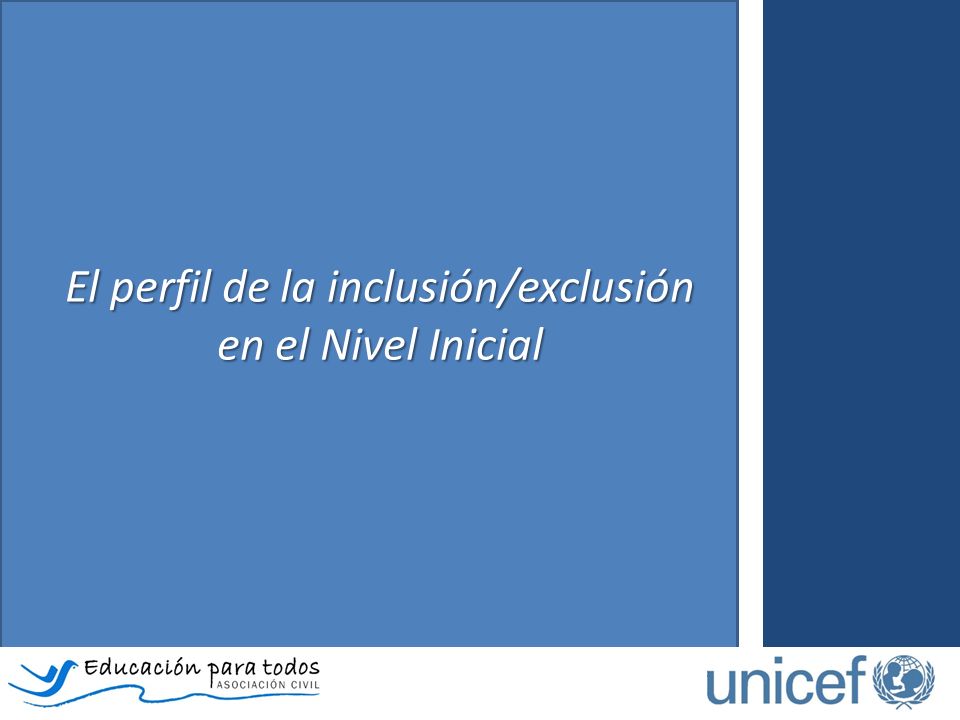 El perfil de la inclusión/exclusión en el Nivel Inicial

Educación para todos
ASOCIACIÓN CIVIL

unicef